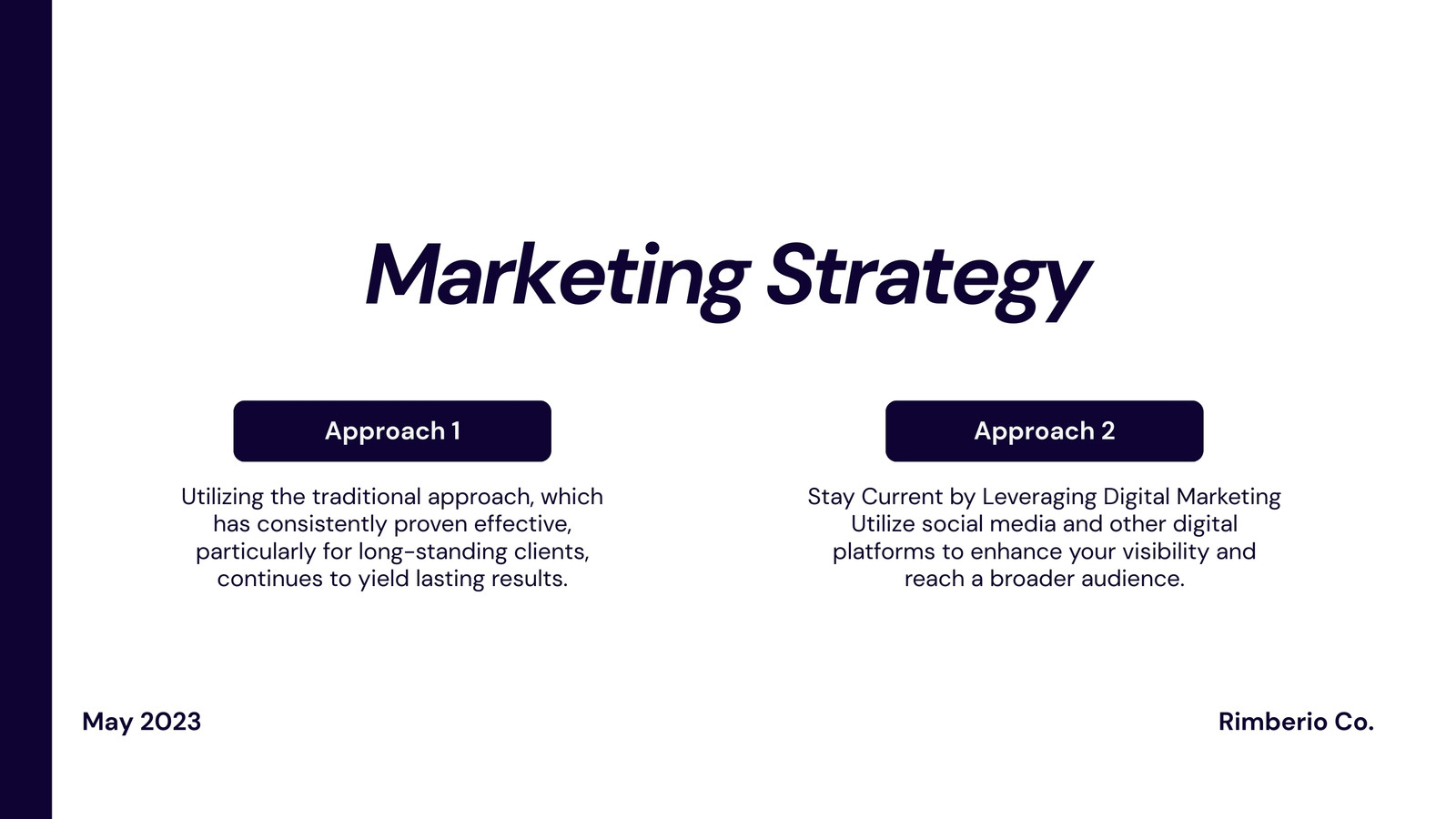 Marketing Strategy

Approach 1

Utilizing the traditional approach, which has consistently proven effective, particularly for long-standing clients, continues to yield lasting results.

Approach 2

Stay Current by Leveraging Digital Marketing Utilize social media and other digital platforms to enhance your visibility and reach a broader audience.

May 2023

Rimberio Co.